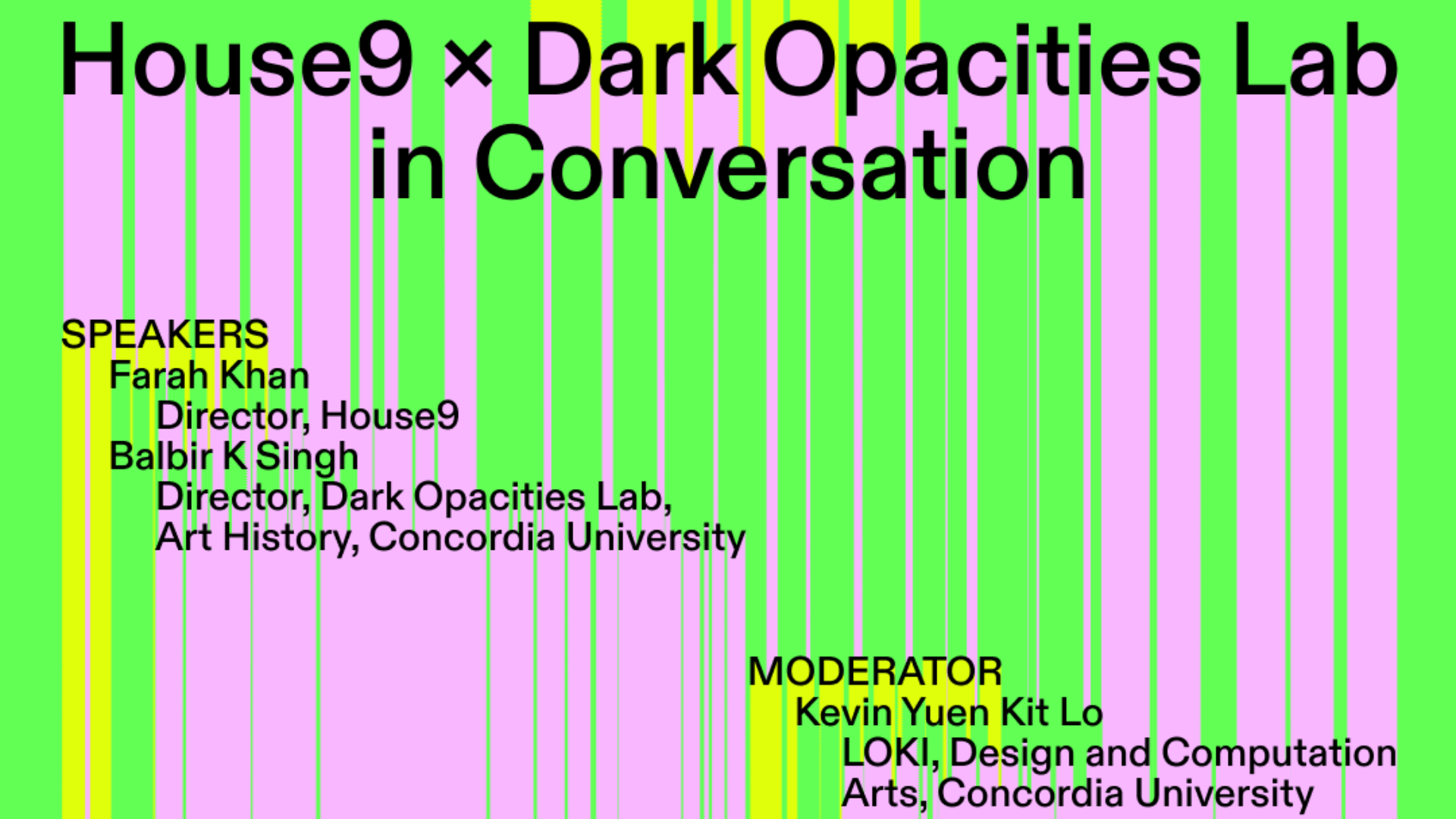 House9 × Dark Opacities Lab in Conversation

SPEAKERS
Farah Khan
Director, House9
Balbir K Singh
Director, Dark Opacities Lab, Art History, Concordia University

MODERATOR
Kevin Yuen Kit Lo
LOKI, Design and Computation Arts, Concordia University